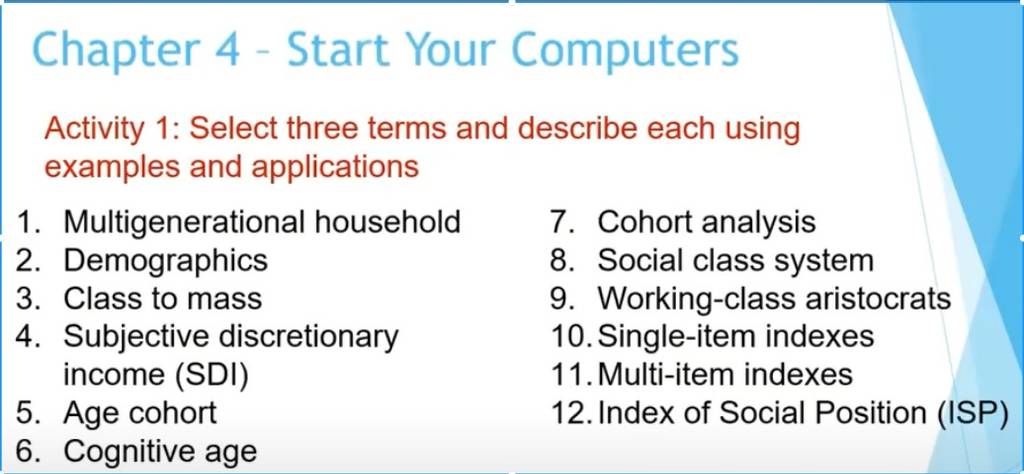 Chapter 4 – Start Your Computers

Activity 1: Select three terms and describe each using examples and applications

1. Multigenerational household
2. Demographics
3. Class to mass
4. Subjective discretionary income (SDI)
5. Age cohort
6. Cognitive age

7. Cohort analysis
8. Social class system
9. Working-class aristocrats
10. Single-item indexes
11. Multi-item indexes
12. Index of Social Position (ISP)